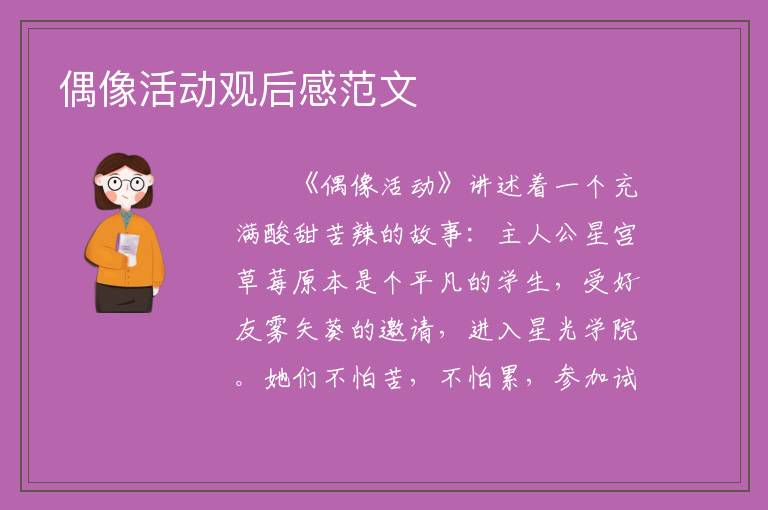 偶像活动观后感范文

《偶像活动》讲述着一个充满酸甜苦辣的故事：主人公星宫草莓原本是个平凡的学生，受好友雾矢葵的邀请，进入星光学院。她们不怕苦，不怕累，参加试